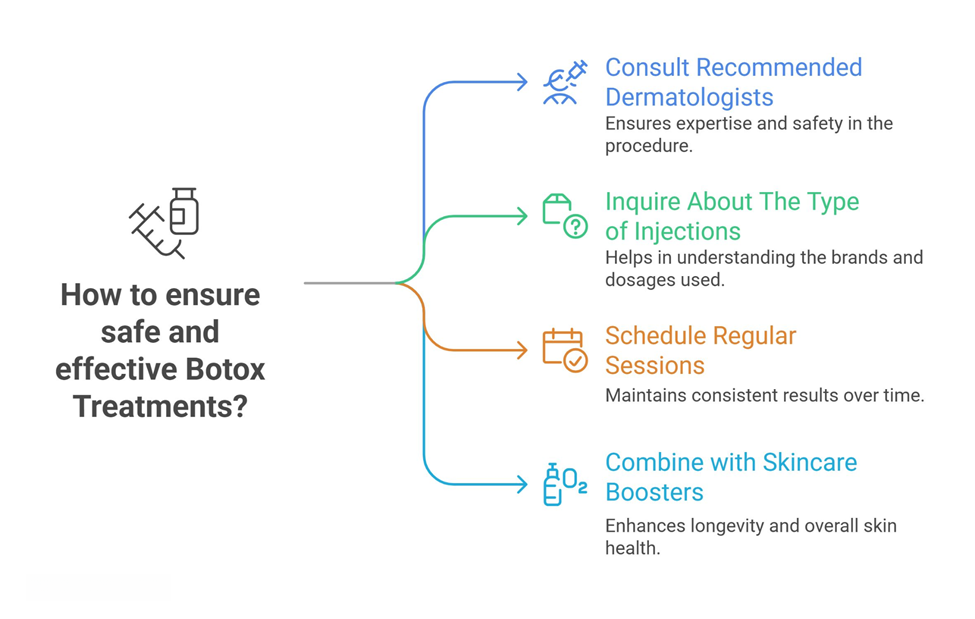 How to ensure safe and effective Botox Treatments?

Consult Recommended Dermatologists
Ensures expertise and safety in the procedure.

Inquire About The Type of Injections
Helps in understanding the brands and dosages used.

Schedule Regular Sessions
Maintains consistent results over time.

$O_2$

Combine with Skincare Boosters
Enhances longevity and overall skin health.